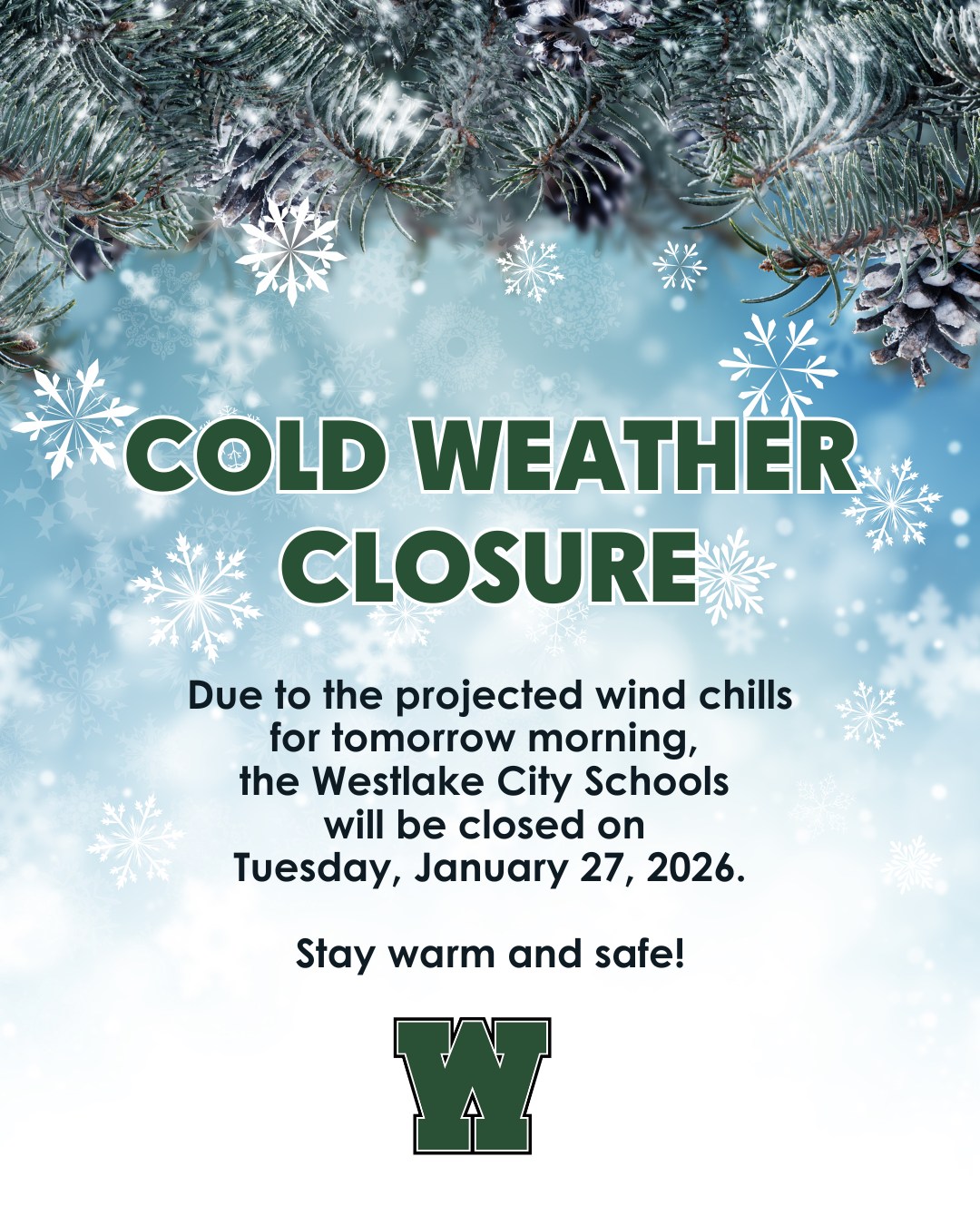 COLD WEATHER CLOSURE

Due to the projected wind chills for tomorrow morning, the Westlake City Schools will be closed on Tuesday, January 27, 2026.

Stay warm and safe!

W